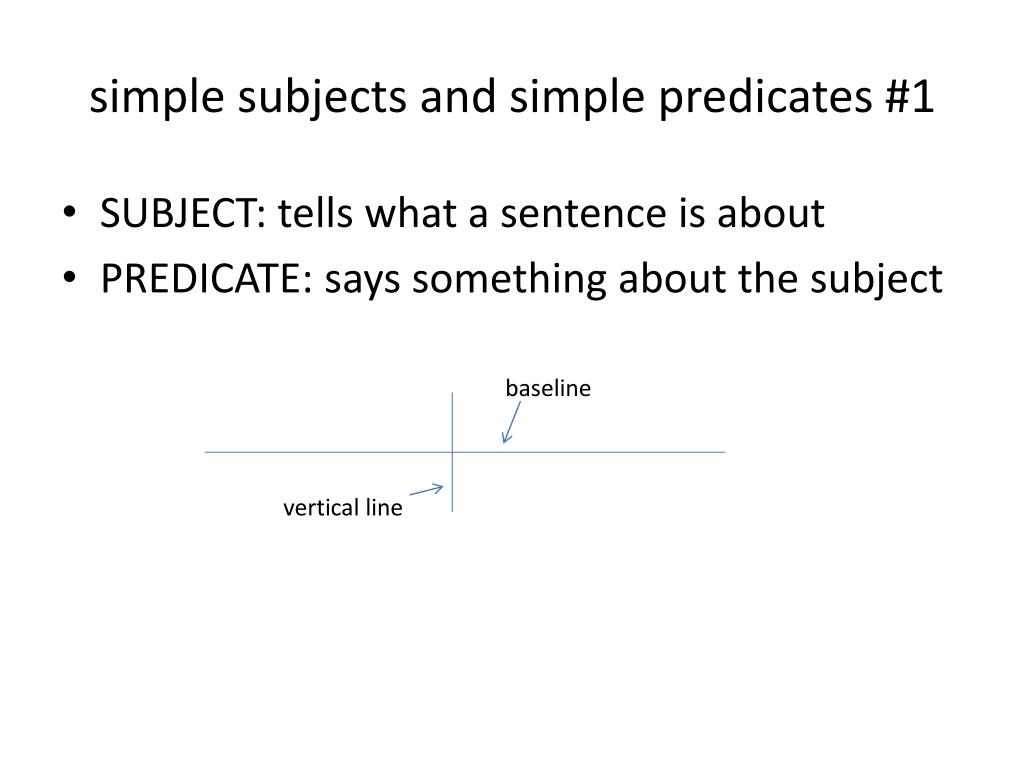 simple subjects and simple predicates #1

• SUBJECT: tells what a sentence is about
• PREDICATE: says something about the subject

baseline

vertical line